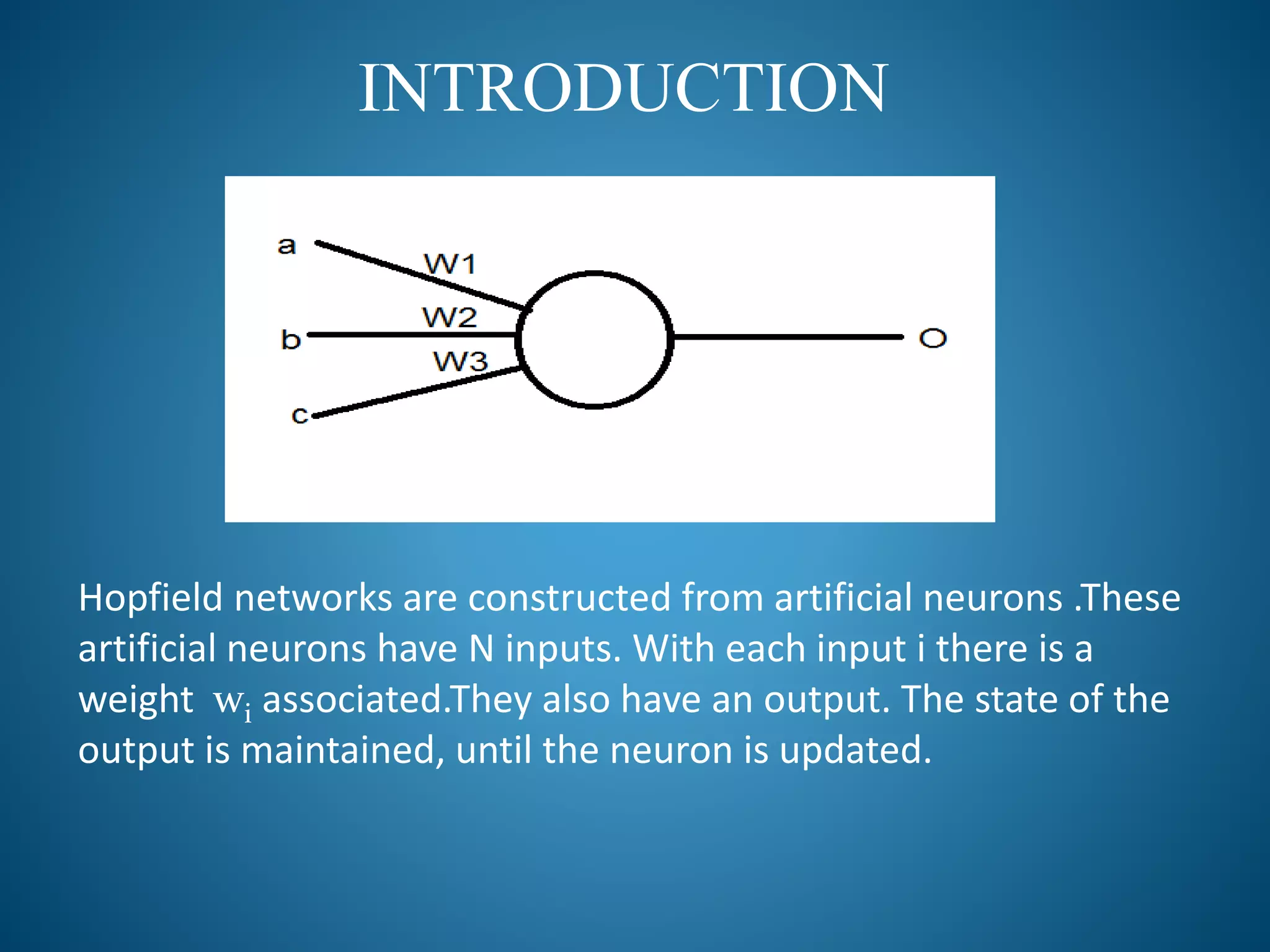 INTRODUCTION

a
W1
b
W2
W3
c
O

Hopfield networks are constructed from artificial neurons .These artificial neurons have N inputs. With each input i there is a weight $w_i$ associated.They also have an output. The state of the output is maintained, until the neuron is updated.